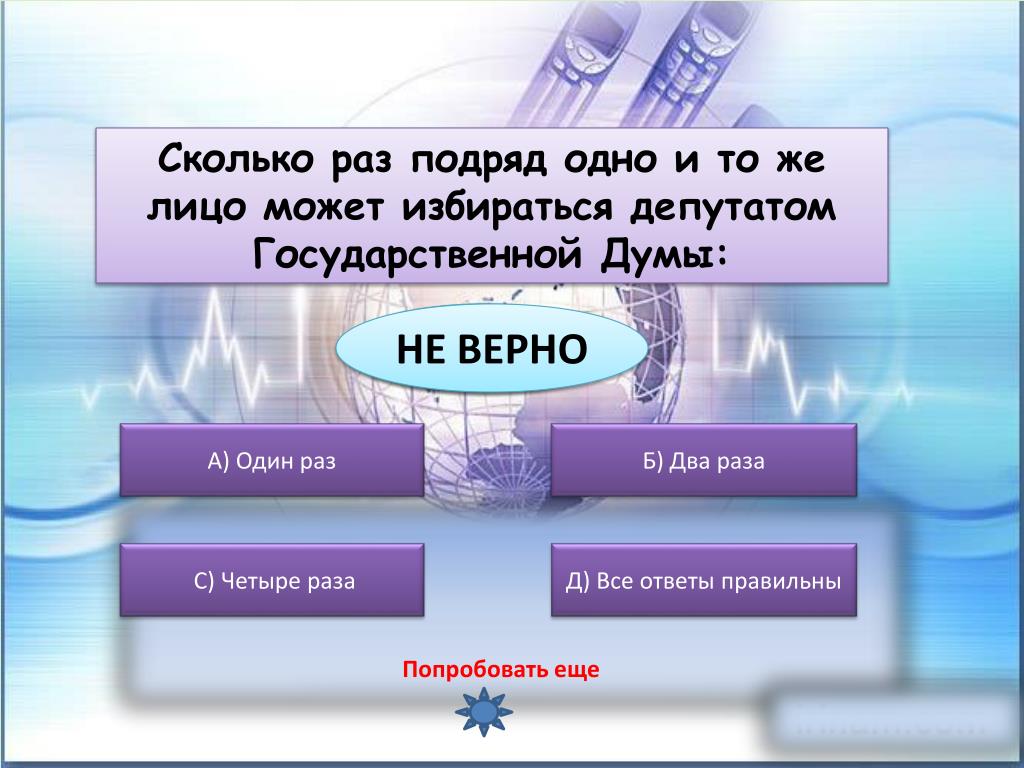 Сколько раз подряд одно и то же лицо может избираться депутатом Государственной Думы:

НЕ ВЕРНО

А) Один раз

Б) Два раза

С) Четыре раза

Д) Все ответы правильны

Попробовать еще